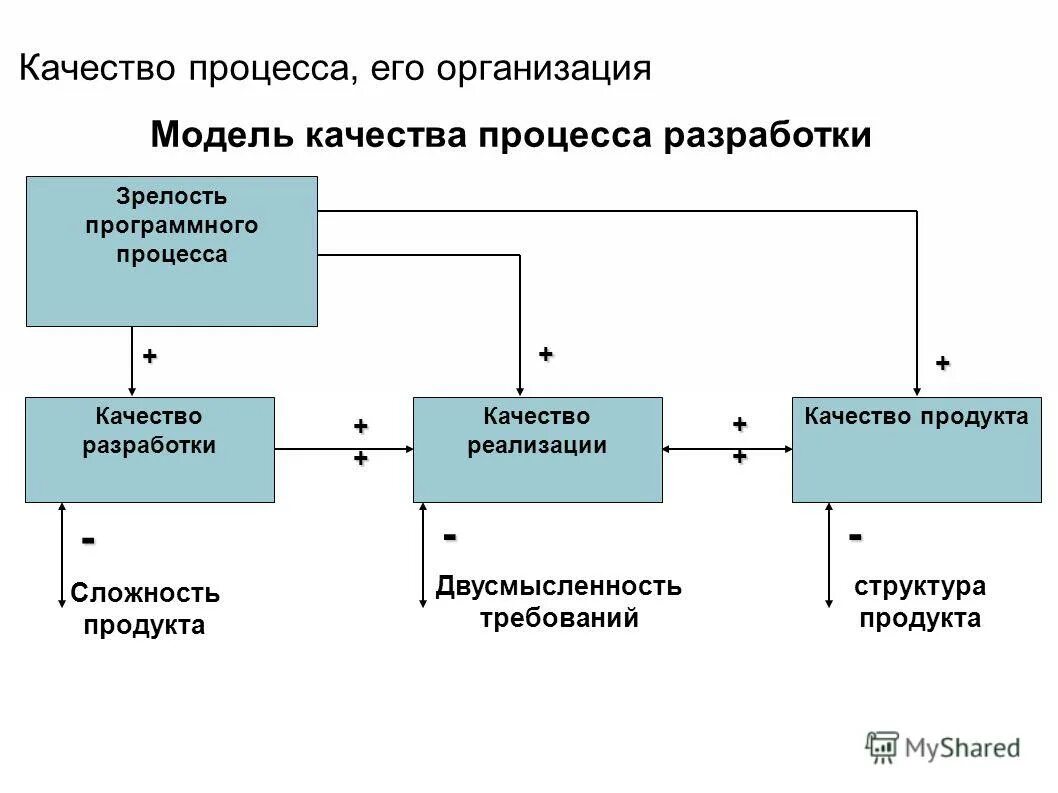 Качество процесса, его организация

Модель качества процесса разработки

Зрелость программного процесса

+

+

+

Качество разработки

+
+

Качество реализации

+
+

Качество продукта

-

-

-

Сложность продукта

Двусмысленность требований

структура продукта

MyShared